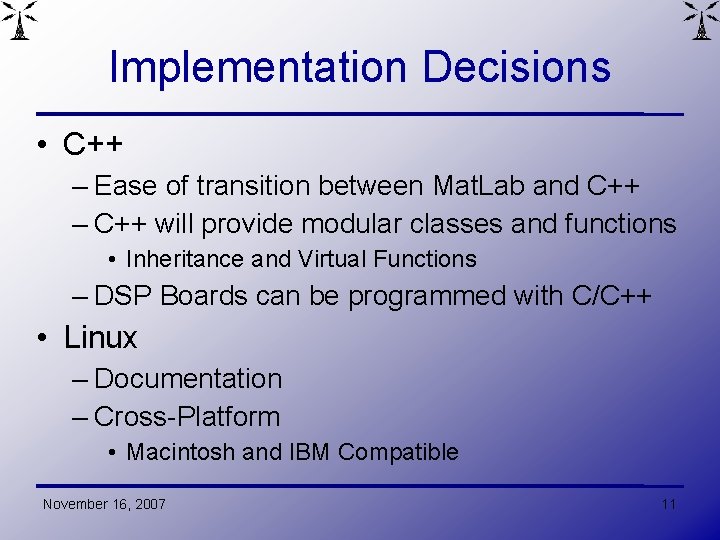 Implementation Decisions

• C++
– Ease of transition between MatLab and C++
– C++ will provide modular classes and functions
• Inheritance and Virtual Functions
– DSP Boards can be programmed with C/C++
• Linux
– Documentation
– Cross-Platform
• Macintosh and IBM Compatible

November 16, 2007

11